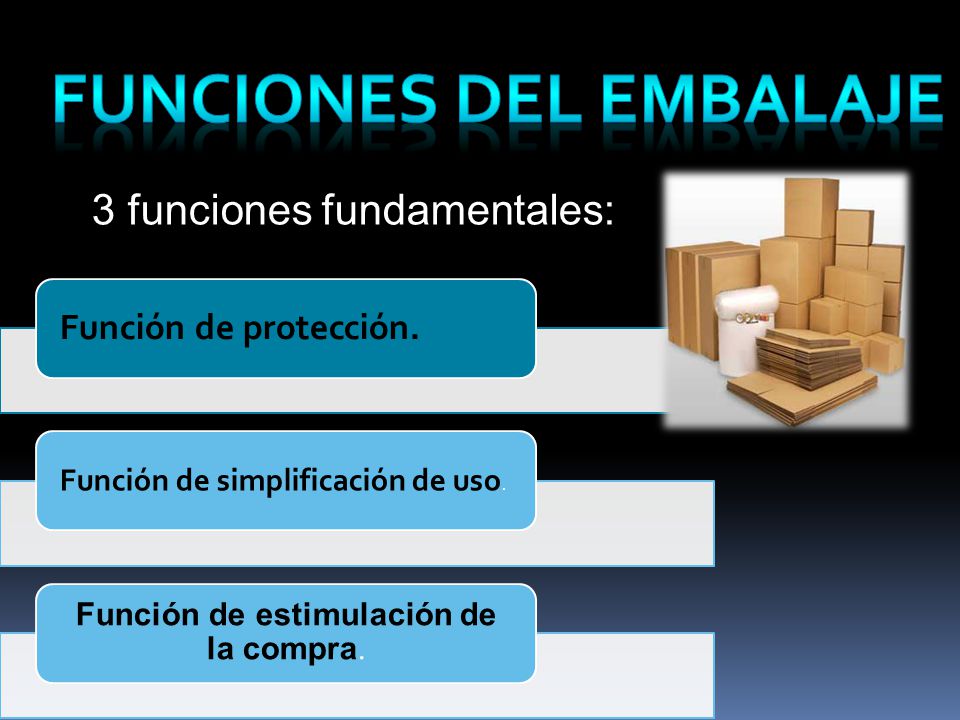 FUNCIONES DEL EMBALAJE

3 funciones fundamentales:

Función de protección.

Función de simplificación de uso.

Función de estimulación de la compra.